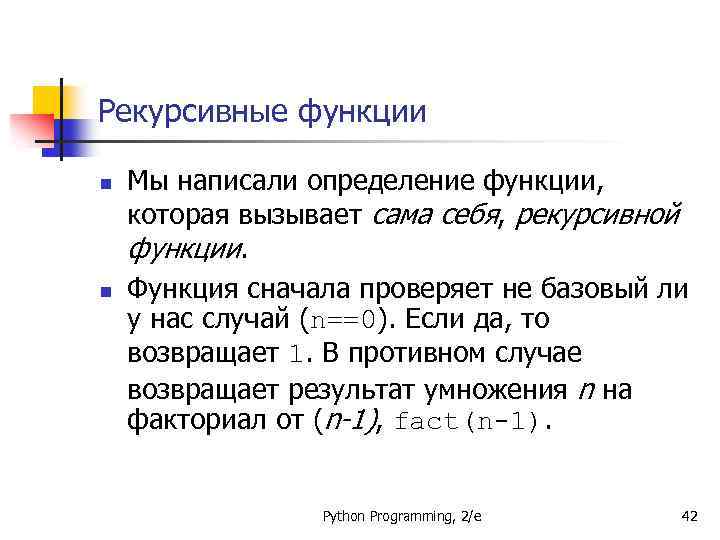 Рекурсивные функции

Мы написали определение функции, которая вызывает сама себя, рекурсивной функции.

Функция сначала проверяет не базовый ли у нас случай (n==0). Если да, то возвращает 1. В противном случае возвращает результат умножения n на факториал от (n-1), fact(n-1).

Python Programming, 2/e

42